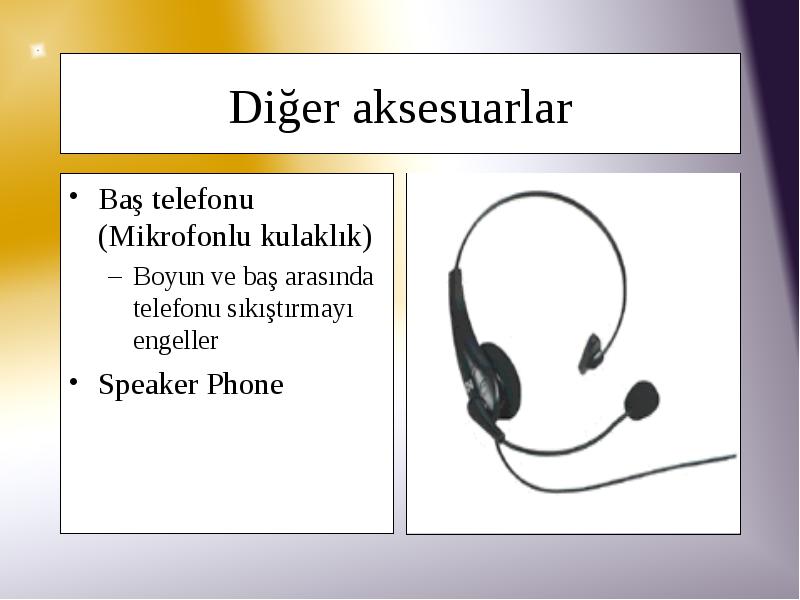 Diğer aksesuarlar

• Baş telefonu (Mikrofonlu kulaklık)
– Boyun ve baş arasında telefonu sıkıştırmayı engeller

• Speaker Phone